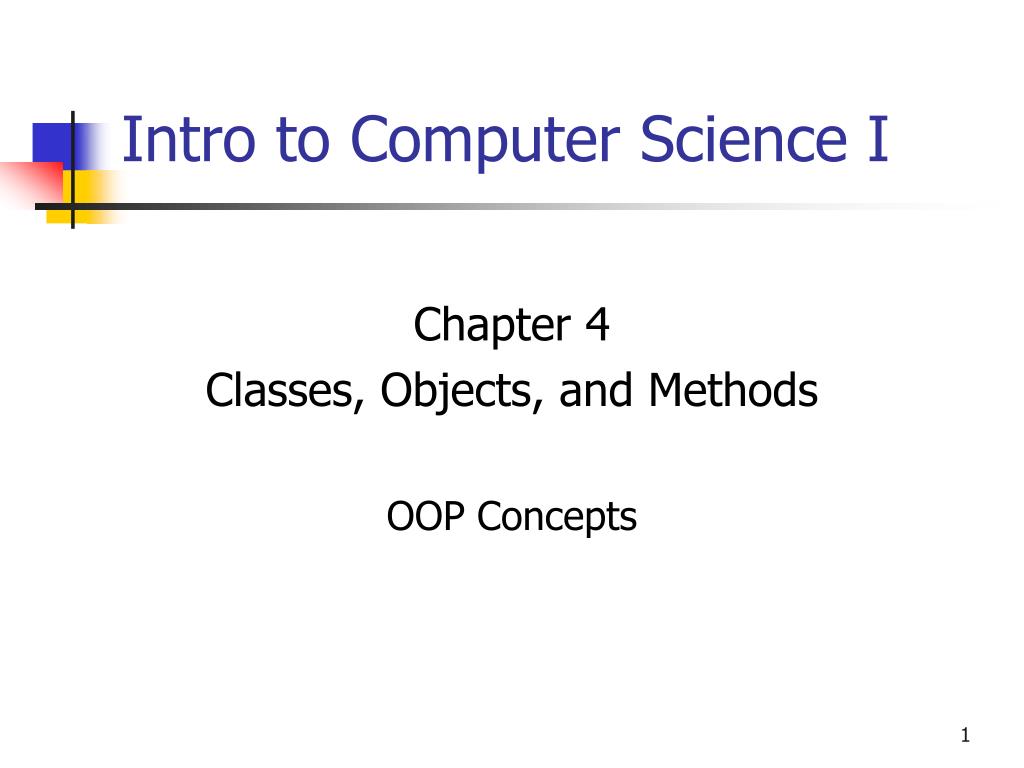 Intro to Computer Science I

Chapter 4
Classes, Objects, and Methods

OOP Concepts

1